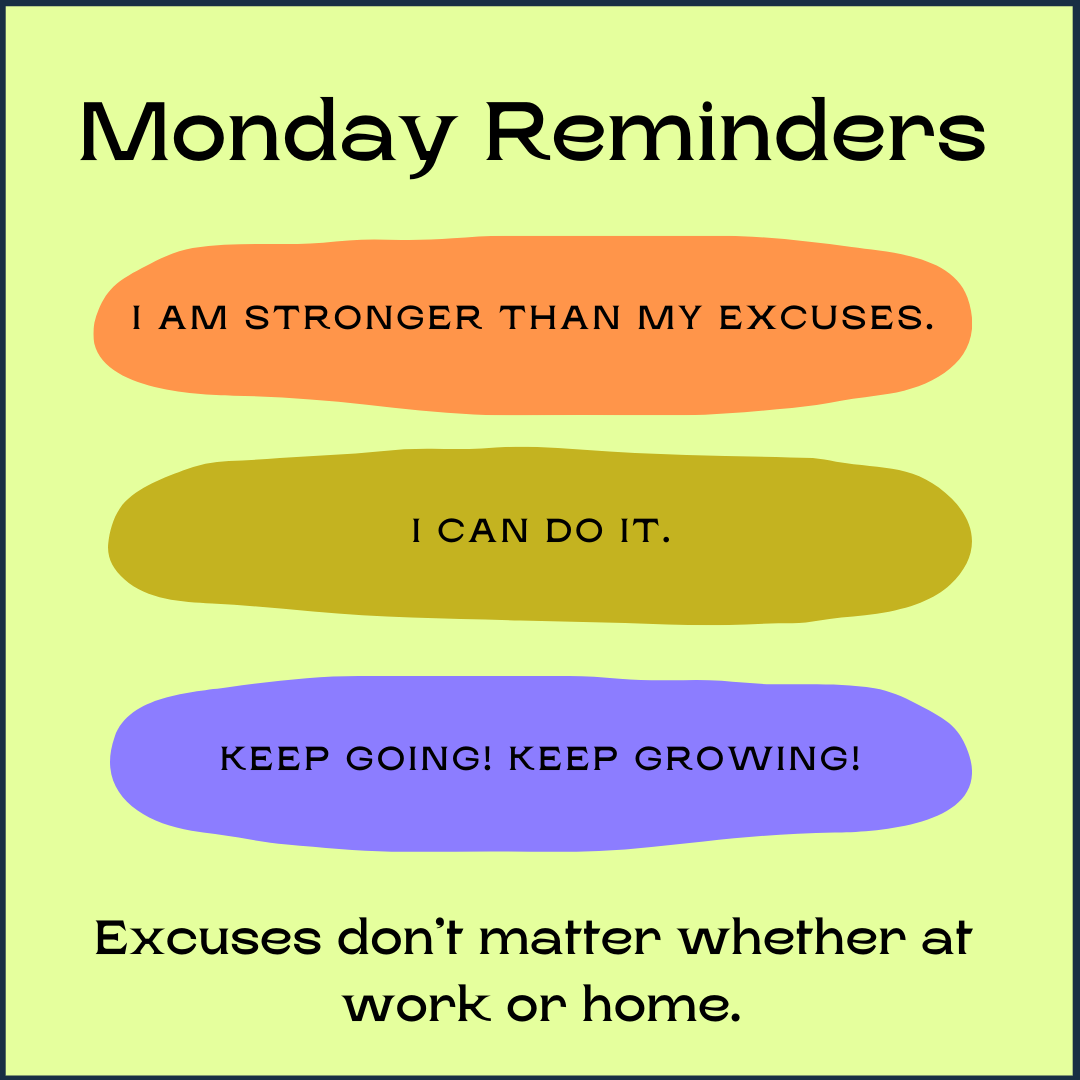 Monday Reminders

I AM STRONGER THAN MY EXCUSES.

I CAN DO IT.

KEEP GOING! KEEP GROWING!

Excuses don’t matter whether at work or home.